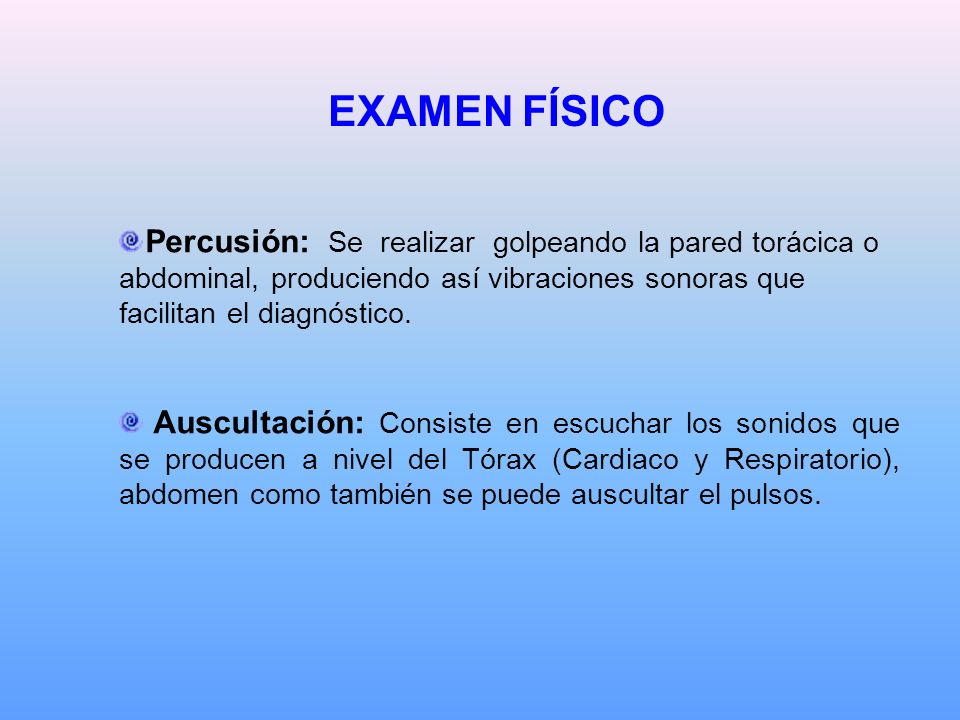 EXAMEN FÍSICO

Percusión: Se realizar golpeando la pared torácica o abdominal, produciendo así vibraciones sonoras que facilitan el diagnóstico.

Auscultación: Consiste en escuchar los sonidos que se producen a nivel del Tórax (Cardiaco y Respiratorio), abdomen como también se puede auscultar el pulsos.